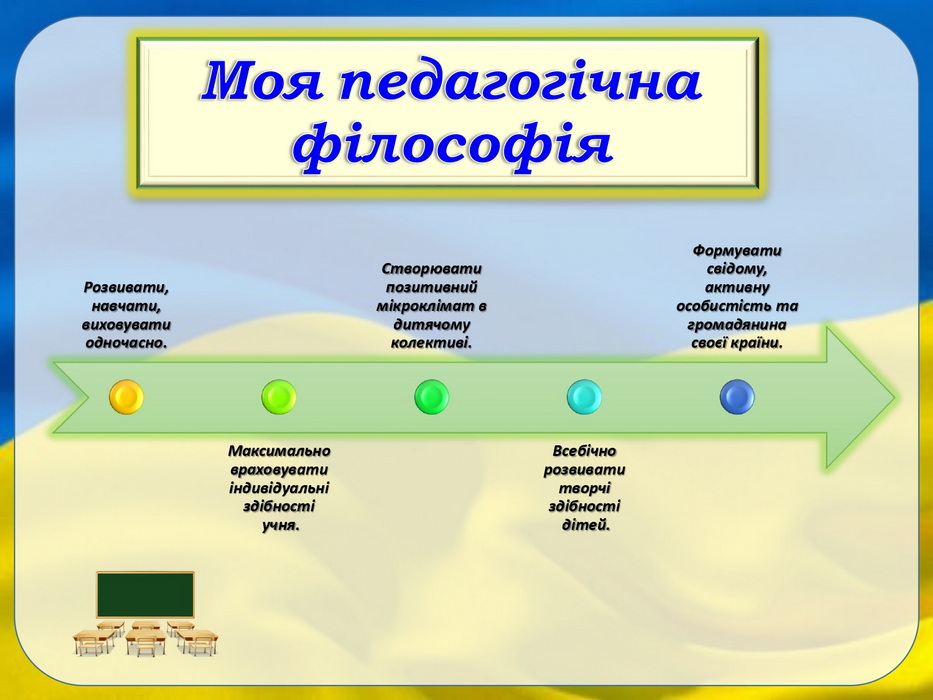 Моя педагогічна філософія

Розвивати, навчати, виховувати одночасно.

Максимально враховувати індивідуальні здібності учня.

Створювати позитивний мікроклімат в дитячому колективі.

Всебічно розвивати творчі здібності дітей.

Формувати свідому, активну особистість та громадянина своєї країни.